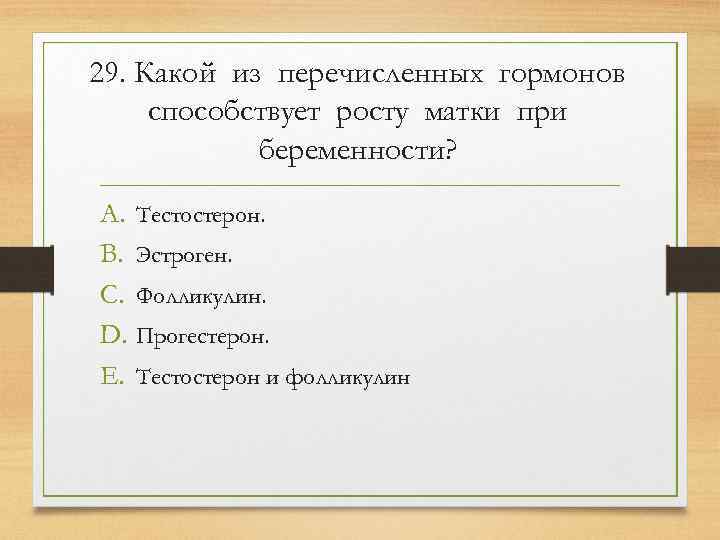 29. Какой из перечисленных гормонов способствует росту матки при беременности?

A. Тестостерон.
B. Эстроген.
C. Фолликулин.
D. Прогестерон.
E. Тестостерон и фолликулин